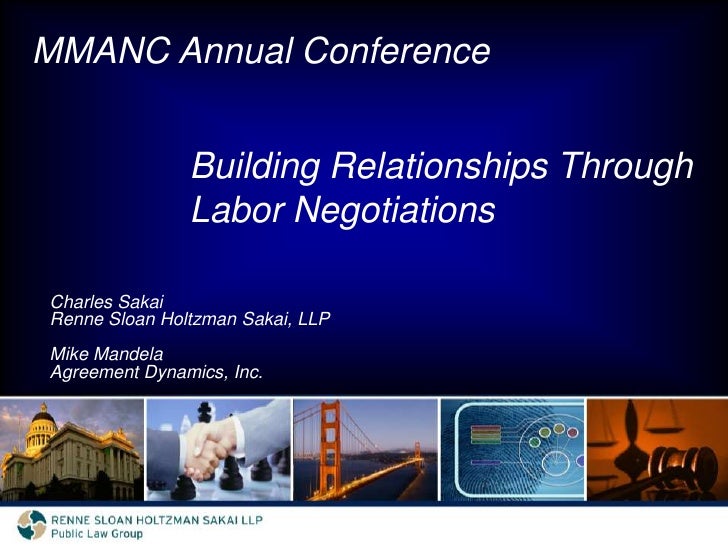 MMANC Annual Conference

Building Relationships Through Labor Negotiations

Charles Sakai
Renne Sloan Holtzman Sakai, LLP

Mike Mandela
Agreement Dynamics, Inc.

RENNE SLOAN HOLTZMAN SAKAI LLP
Public Law Group